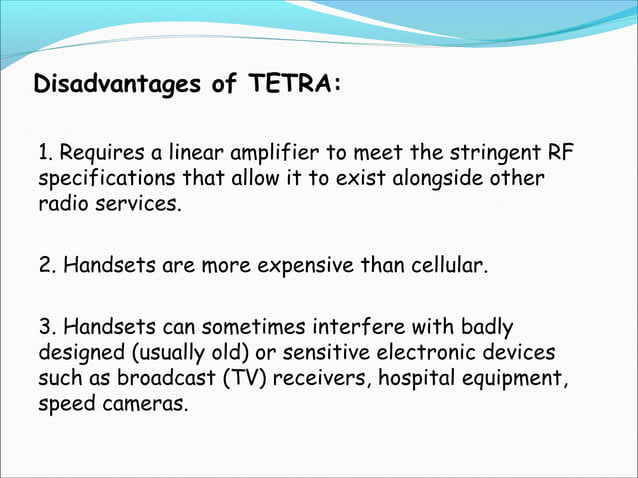 Disadvantages of TETRA:

1. Requires a linear amplifier to meet the stringent RF specifications that allow it to exist alongside other radio services.

2. Handsets are more expensive than cellular.

3. Handsets can sometimes interfere with badly designed (usually old) or sensitive electronic devices such as broadcast (TV) receivers, hospital equipment, speed cameras.